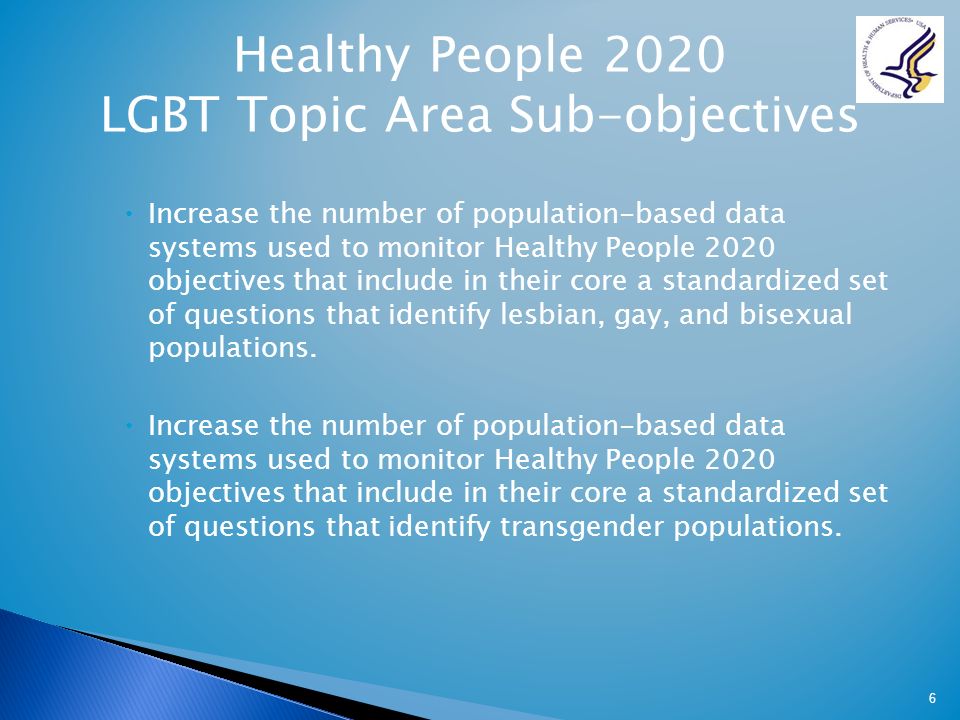 Healthy People 2020
LGBT Topic Area Sub-objectives

DEPARTMENT OF HEALTH & HUMAN SERVICES • USA

• Increase the number of population-based data systems used to monitor Healthy People 2020 objectives that include in their core a standardized set of questions that identify lesbian, gay, and bisexual populations.

• Increase the number of population-based data systems used to monitor Healthy People 2020 objectives that include in their core a standardized set of questions that identify transgender populations.

6